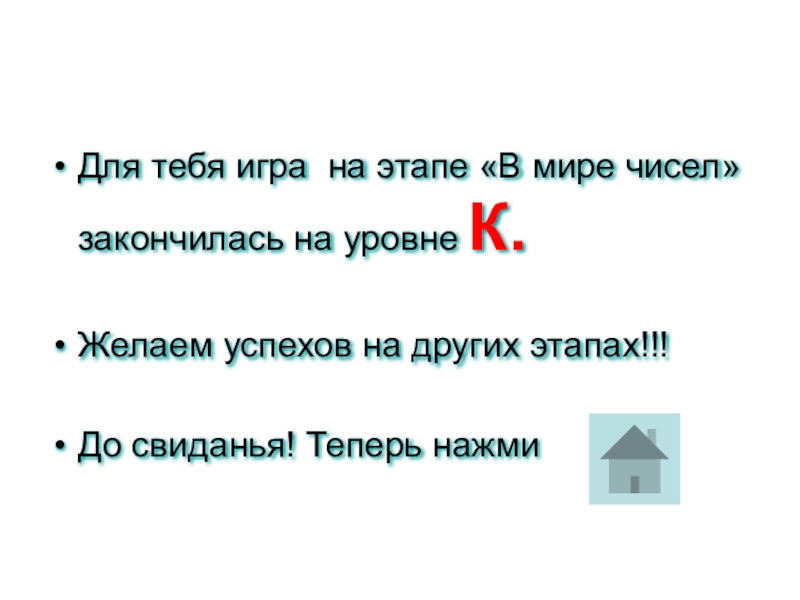 • Для тебя игра  на этапе «В мире чисел» закончилась на уровне К.

• Желаем успехов на других этапах!!!

• До свиданья! Теперь нажми